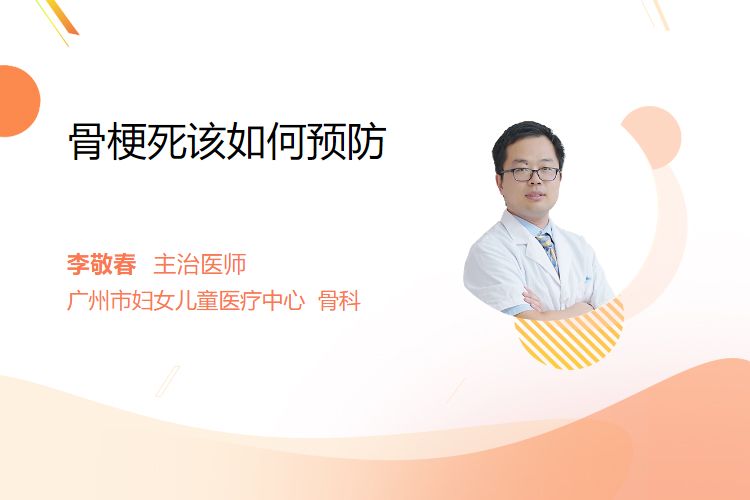 骨梗死该如何预防

李敬春 主治医师
广州市妇女儿童医疗中心 骨科